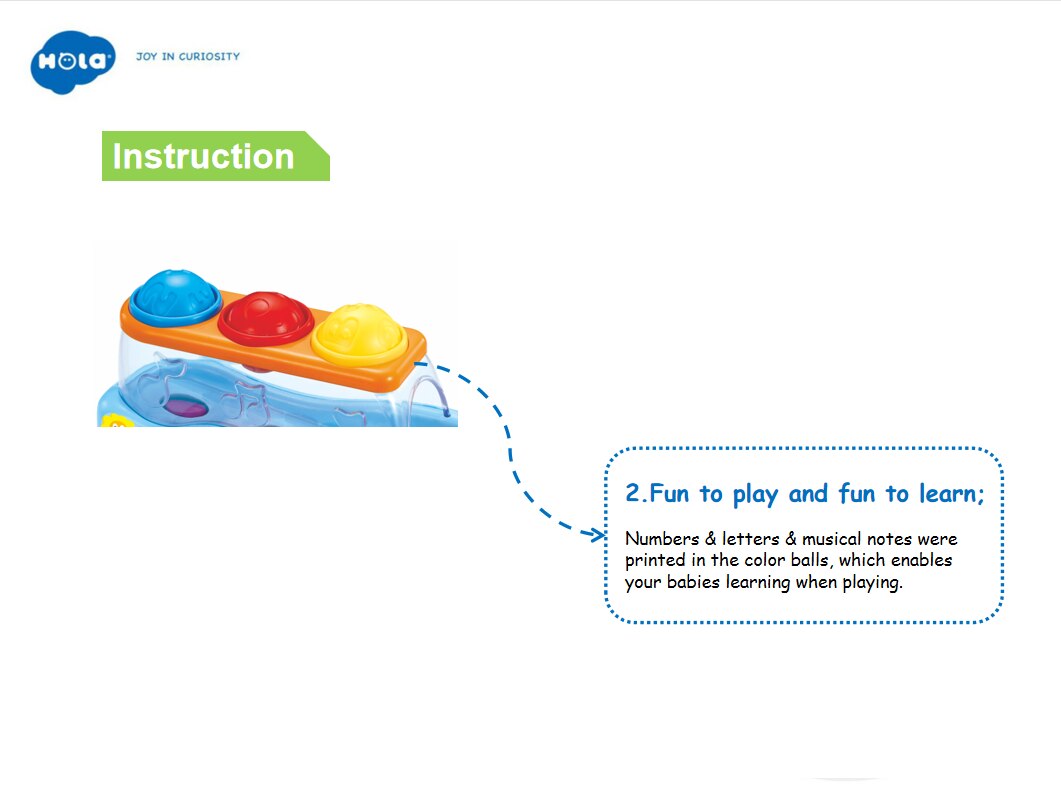 HOLA

JOY IN CURIOSITY

Instruction

2.Fun to play and fun to learn;

Numbers & letters & musical notes were printed in the color balls, which enables your babies learning when playing.